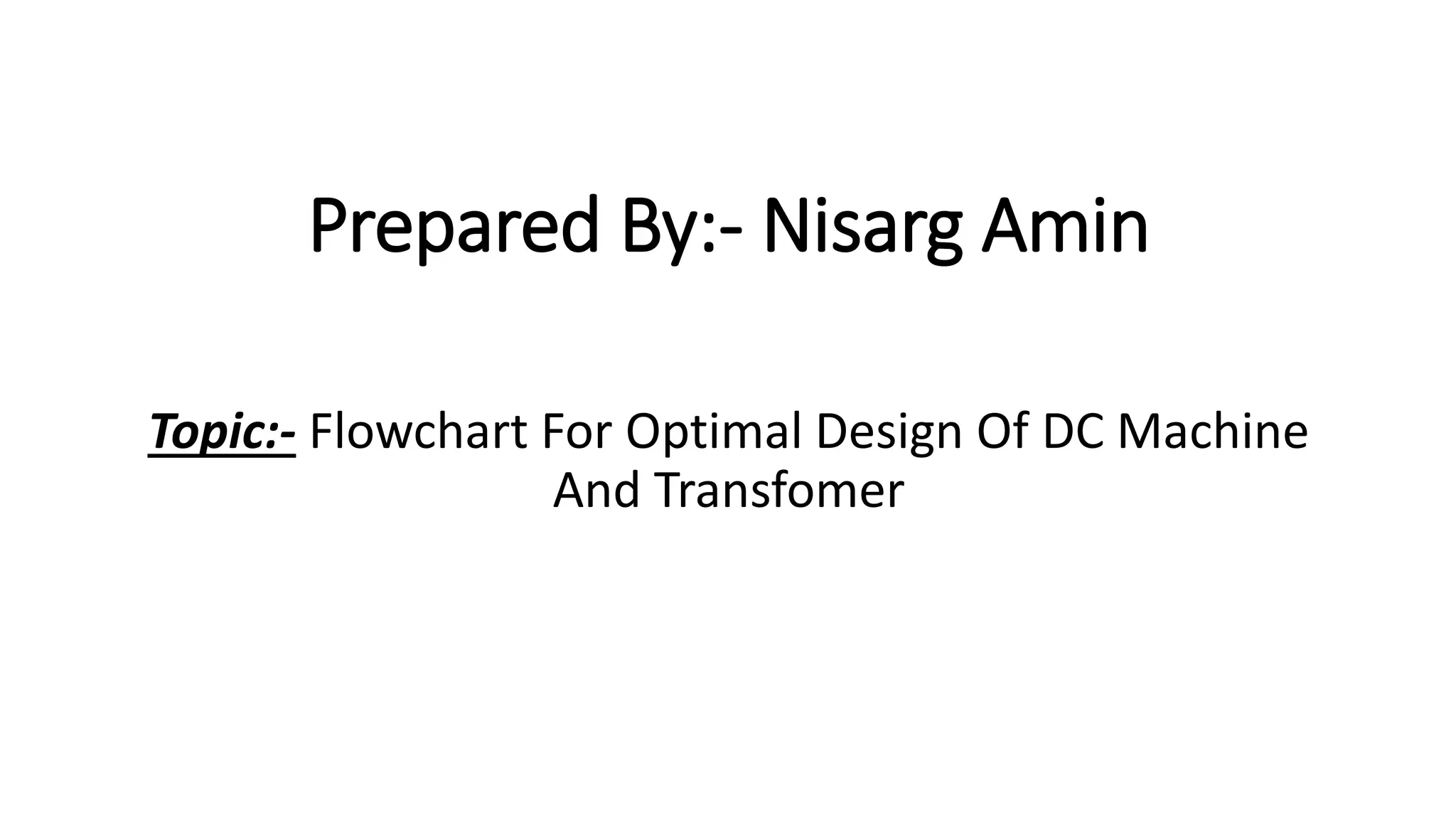 Prepared By:- Nisarg Amin

Topic:- Flowchart For Optimal Design Of DC Machine And Transfomer